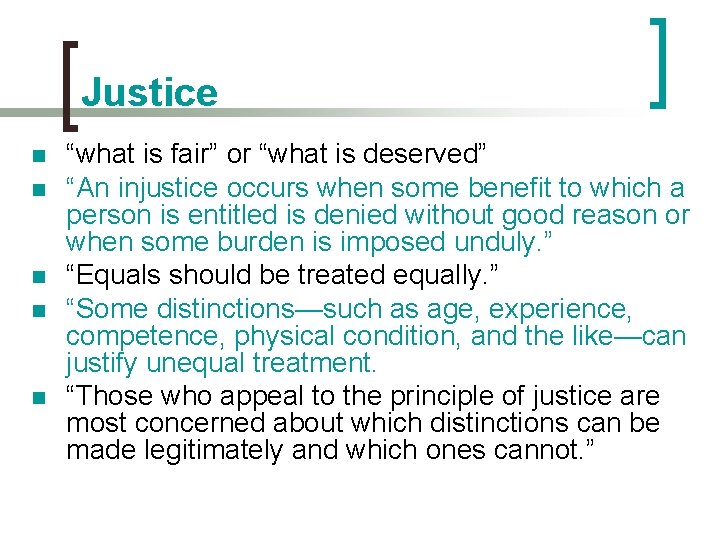 Justice

- “what is fair” or “what is deserved”
- “An injustice occurs when some benefit to which a person is entitled is denied without good reason or when some burden is imposed unduly.”
- “Equals should be treated equally.”
- “Some distinctions—such as age, experience, competence, physical condition, and the like—can justify unequal treatment.
- “Those who appeal to the principle of justice are most concerned about which distinctions can be made legitimately and which ones cannot.”